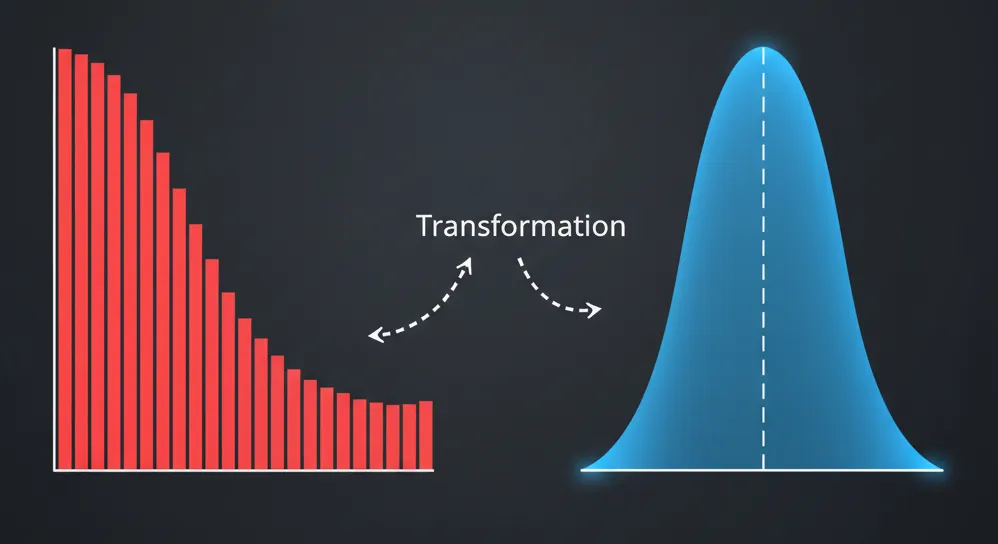 Transformation